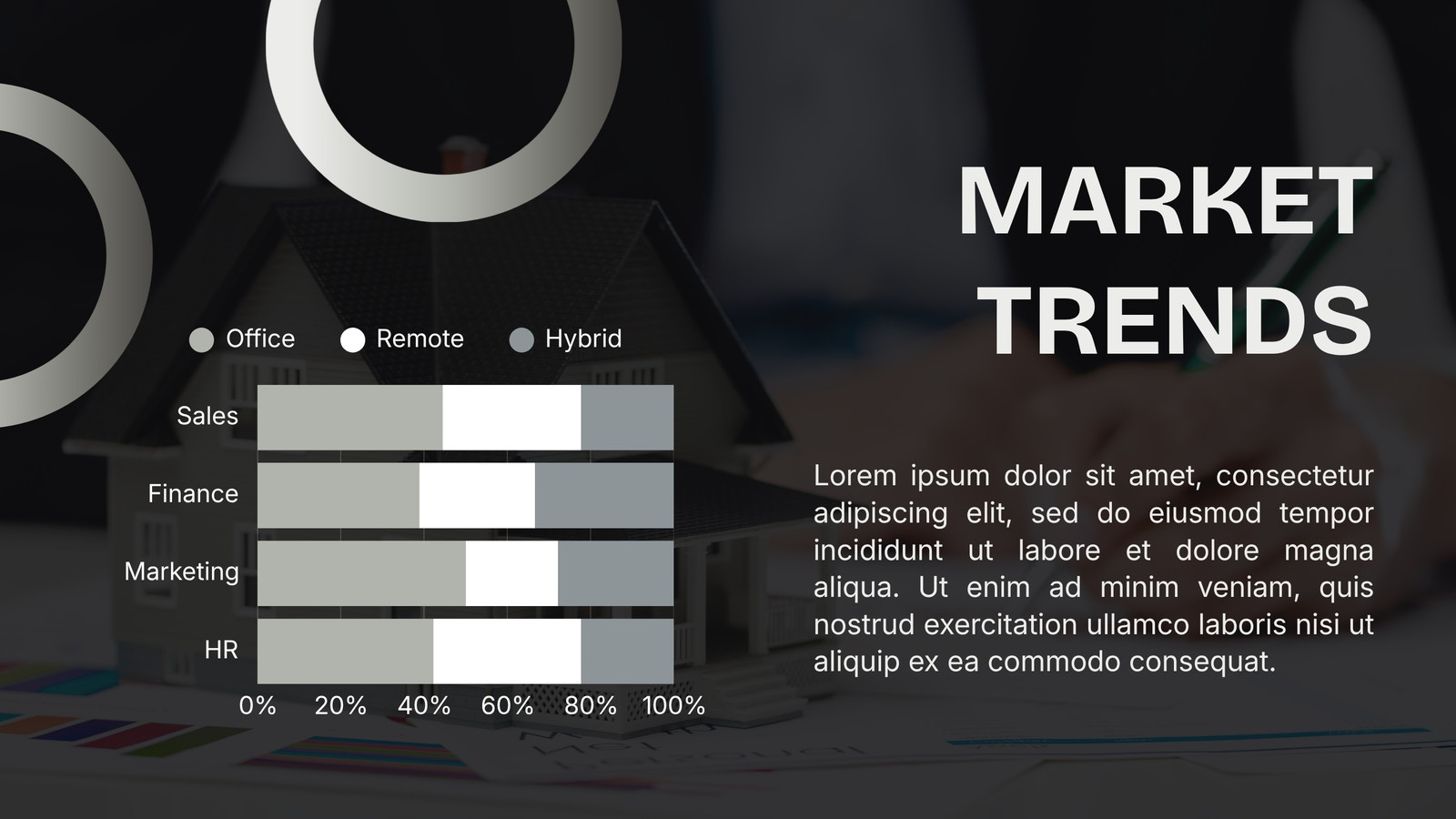 MARKET TRENDS

Office Remote Hybrid

Sales
Finance
Marketing
HR

0% 20% 40% 60% 80% 100%

Lorem ipsum dolor sit amet, consectetur adipiscing elit, sed do eiusmod tempor incididunt ut labore et dolore magna aliqua. Ut enim ad minim veniam, quis nostrud exercitation ullamco laboris nisi ut aliquip ex ea commodo consequat.